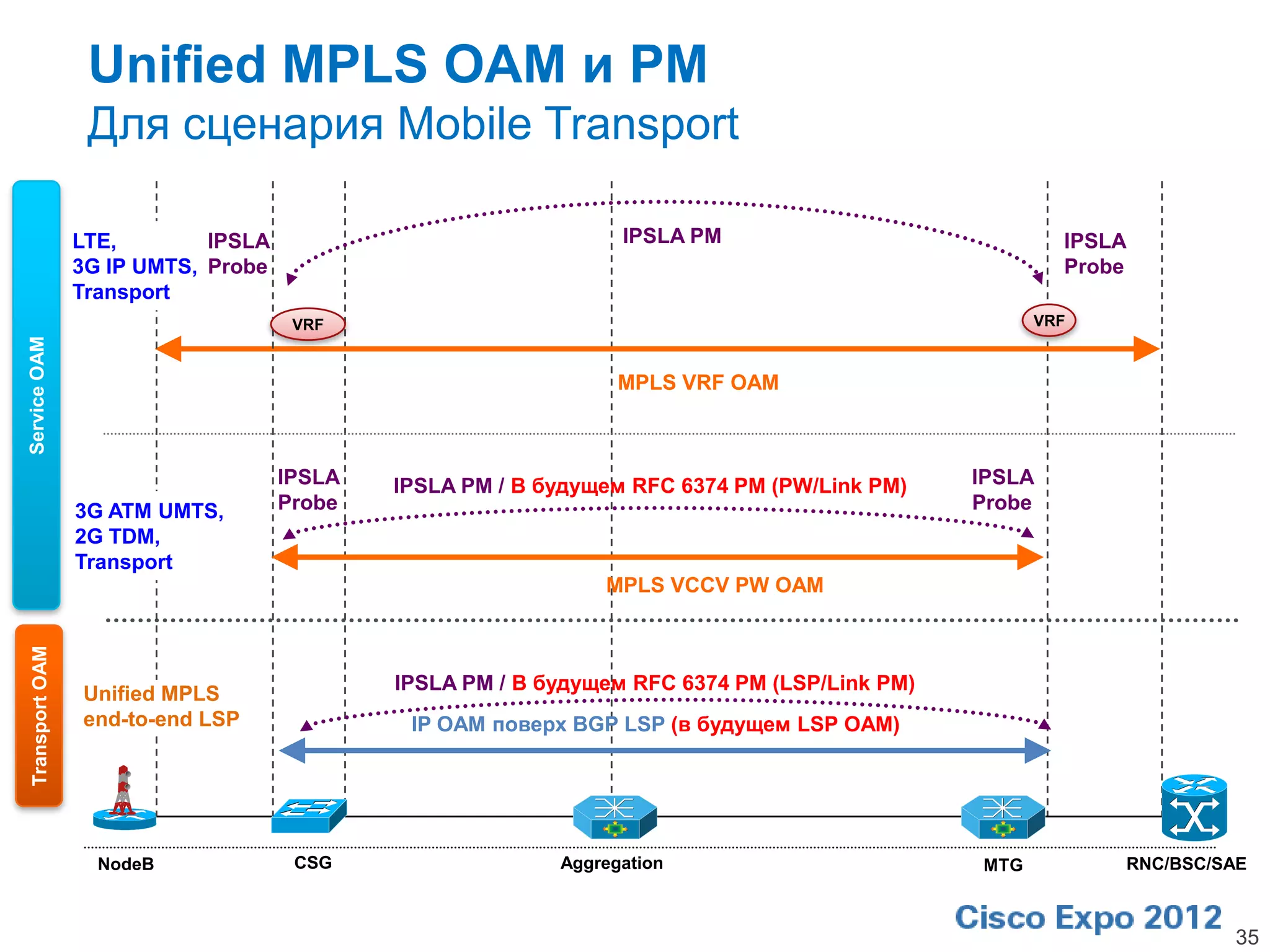 Unified MPLS OAM и PM
Для сценария Mobile Transport

Service OAM

LTE, 3G IP UMTS, Transport

IPSLA Probe

IPSLA PM

IPSLA Probe

VRF

VRF

MPLS VRF OAM

3G ATM UMTS, 2G TDM, Transport

IPSLA Probe

IPSLA PM / В будущем RFC 6374 PM (PW/Link PM)

IPSLA Probe

MPLS VCCV PW OAM

Transport OAM

Unified MPLS end-to-end LSP

IPSLA PM / В будущем RFC 6374 PM (LSP/Link PM)

IP OAM поверх BGP LSP (в будущем LSP OAM)

NodeB

CSG

Aggregation

MTG

RNC/BSC/SAE

Cisco Expo 2012

35